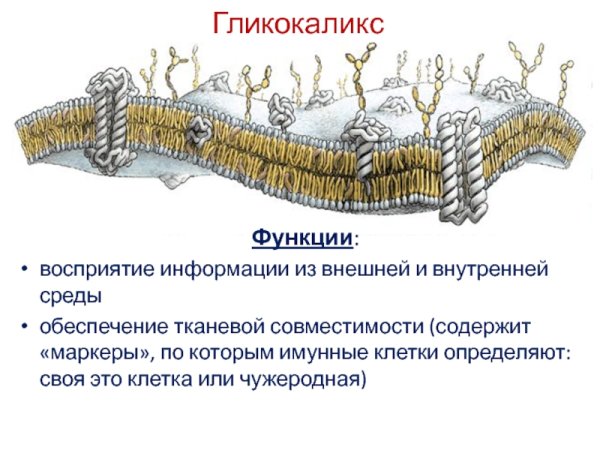 Гликокаликс

Функции:

• восприятие информации из внешней и внутренней среды

• обеспечение тканевой совместимости (содержит «маркеры», по которым имунные клетки определяют: своя это клетка или чужеродная)